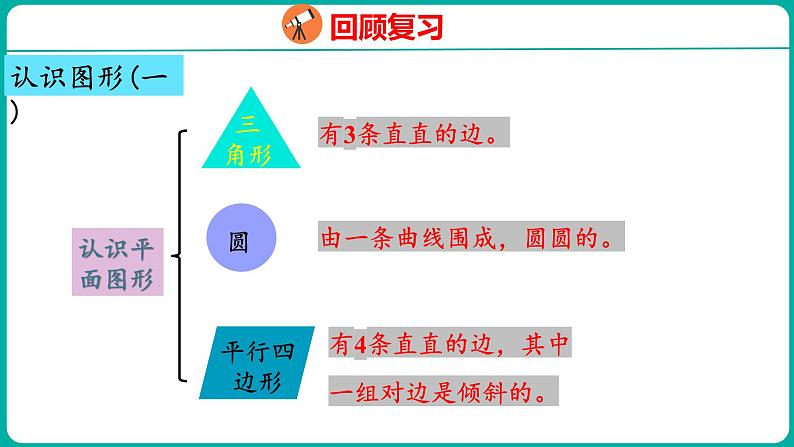 回顾复习

认识图形(一)

认识平面图形

三角形

有3条直直的边。

圆

由一条曲线围成，圆圆的。

平行四边形

有4条直直的边，其中一组对边是倾斜的。